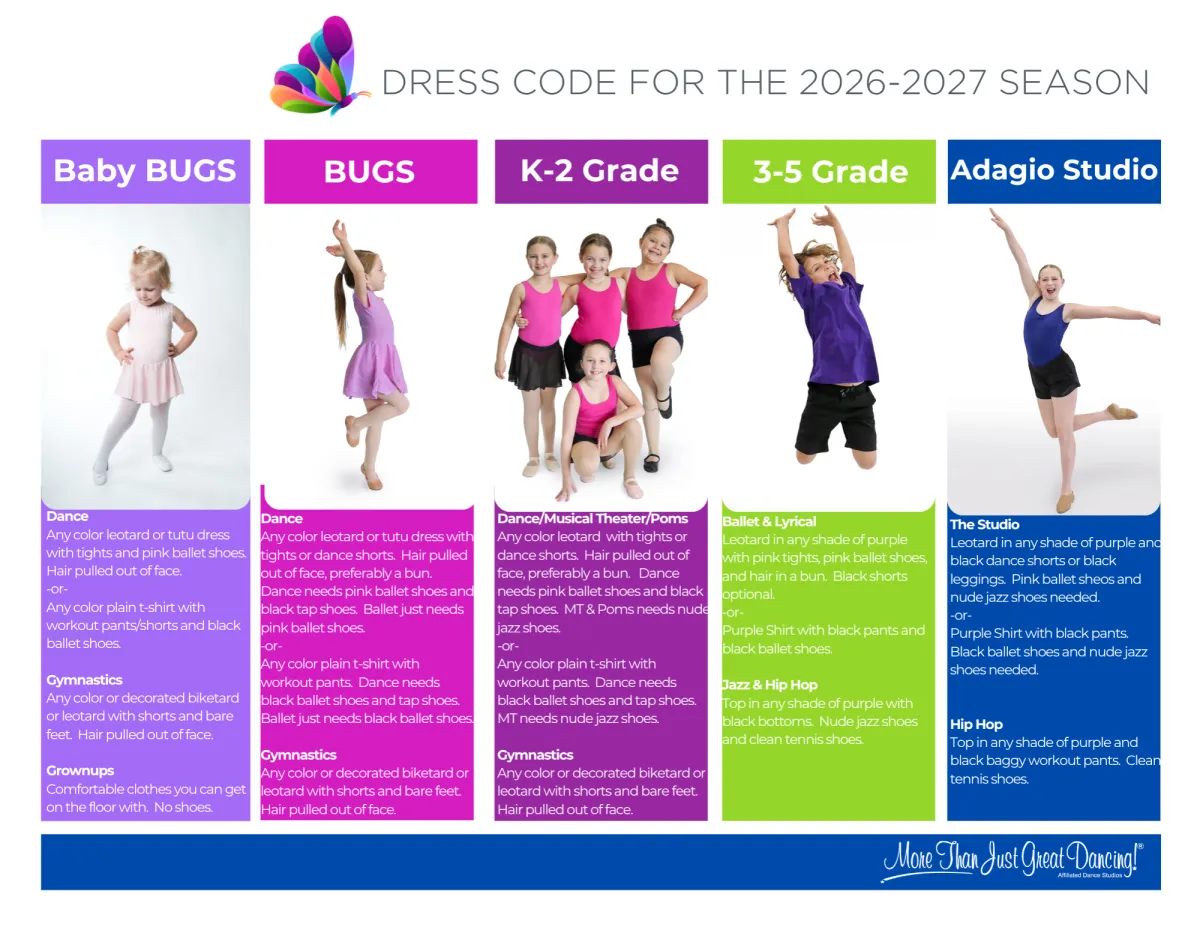 DRESS CODE FOR THE 2026-2027 SEASON

Baby BUGS

Dance
Any color leotard or tutu dress with tights and pink ballet shoes. Hair pulled out of face.
-or-
Any color plain t-shirt with workout pants/shorts and black ballet shoes.

Gymnastics
Any color or decorated biketard or leotard with shorts and bare feet. Hair pulled out of face.

Grownups
Comfortable clothes you can get on the floor with. No shoes.

BUGS

Dance
Any color leotard or tutu dress with tights or dance shorts. Hair pulled out of face, preferably a bun. Dance needs pink ballet shoes and black tap shoes. Ballet just needs pink ballet shoes.
-or-
Any color plain t-shirt with workout pants. Dance needs black ballet shoes and tap shoes. Ballet just needs black ballet shoes.

Gymnastics
Any color or decorated biketard or leotard with shorts and bare feet. Hair pulled out of face.

K-2 Grade

Dance/Musical Theater/Poms
Any color leotard with tights or dance shorts. Hair pulled out of face, preferably a bun. Dance needs pink ballet shoes and black tap shoes. MT & Poms needs nude jazz shoes.
-or-
Any color plain t-shirt with workout pants. Dance needs black ballet shoes and tap shoes. MT needs nude jazz shoes.

Gymnastics
Any color or decorated biketard or leotard with shorts and bare feet. Hair pulled out of face.

3-5 Grade

Ballet & Lyrical
Leotard in any shade of purple with pink tights, pink ballet shoes, and hair in a bun. Black shorts optional.
-or-
Purple Shirt with black pants and black ballet shoes.

Jazz & Hip Hop
Top in any shade of purple with black bottoms. Nude jazz shoes and clean tennis shoes.

Adagio Studio

The Studio
Leotard in any shade of purple and black dance shorts or black leggings. Pink ballet sheos and nude jazz shoes needed.
-or-
Purple Shirt with black pants. Black ballet shoes and nude jazz shoes needed.

Hip Hop
Top in any shade of purple and black baggy workout pants. Clean tennis shoes.

More Than Just Great Dancing!®
Affiliated Dance Studios